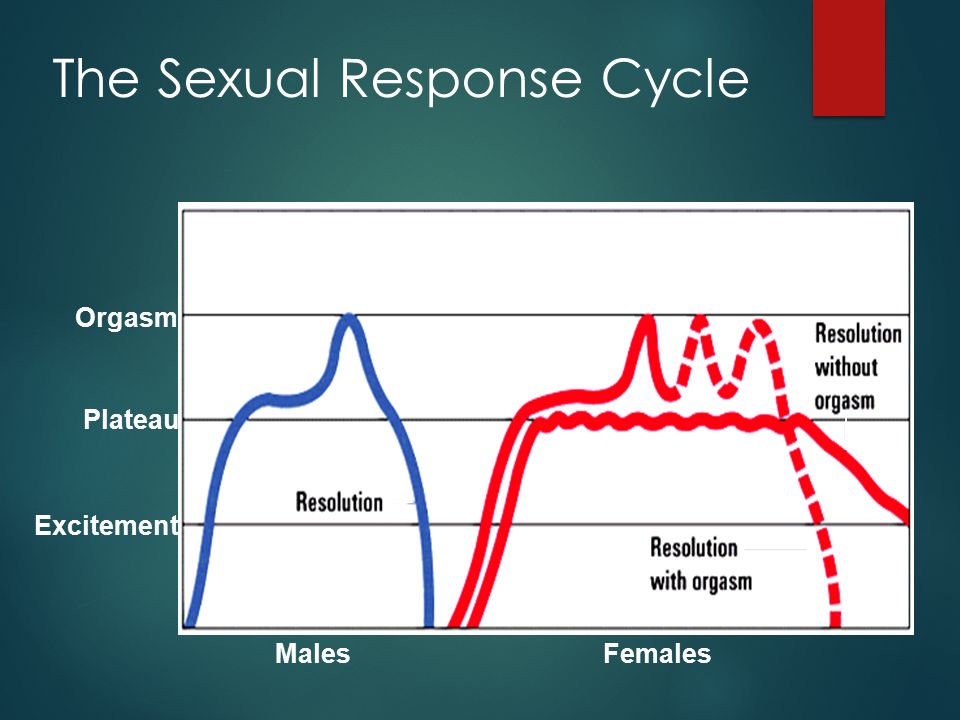 The Sexual Response Cycle

Orgasm

Plateau

Excitement

Resolution

Resolution without orgasm

Resolution with orgasm

Males

Females